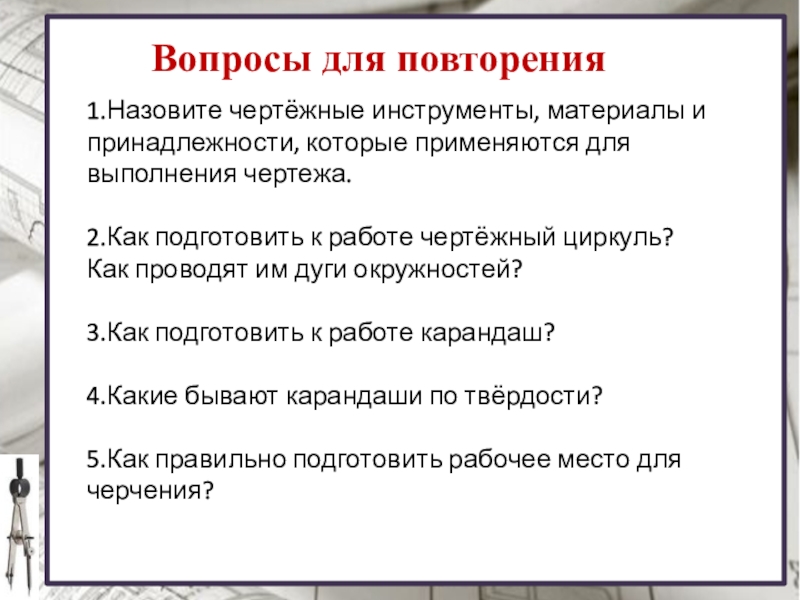 Вопросы для повторения

1.Назовите чертёжные инструменты, материалы и принадлежности, которые применяются для выполнения чертежа.

2.Как подготовить к работе чертёжный циркуль? Как проводят им дуги окружностей?

3.Как подготовить к работе карандаш?

4.Какие бывают карандаши по твёрдости?

5.Как правильно подготовить рабочее место для черчения?